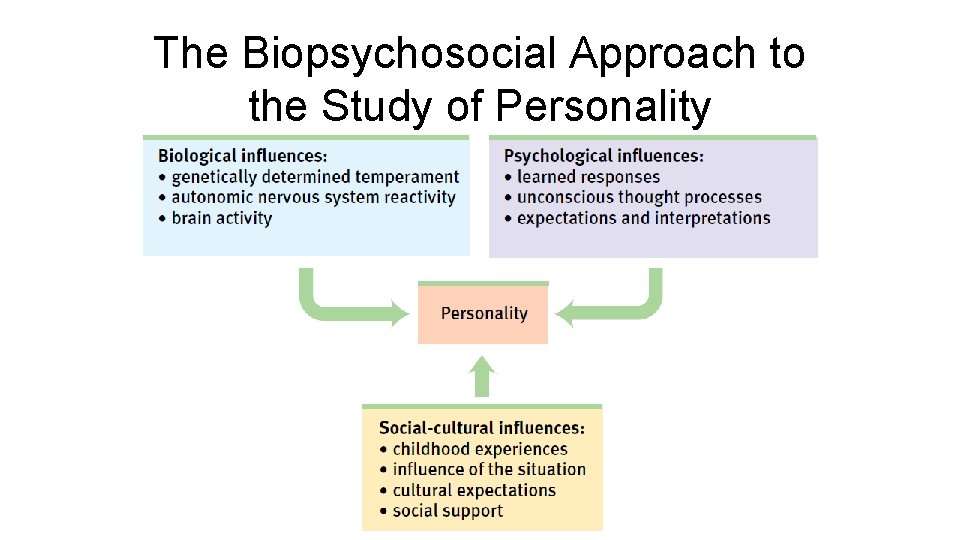 The Biopsychosocial Approach to the Study of Personality

Biological influences:
• genetically determined temperament
• autonomic nervous system reactivity
• brain activity

Psychological influences:
• learned responses
• unconscious thought processes
• expectations and interpretations

Personality

Social-cultural influences:
• childhood experiences
• influence of the situation
• cultural expectations
• social support